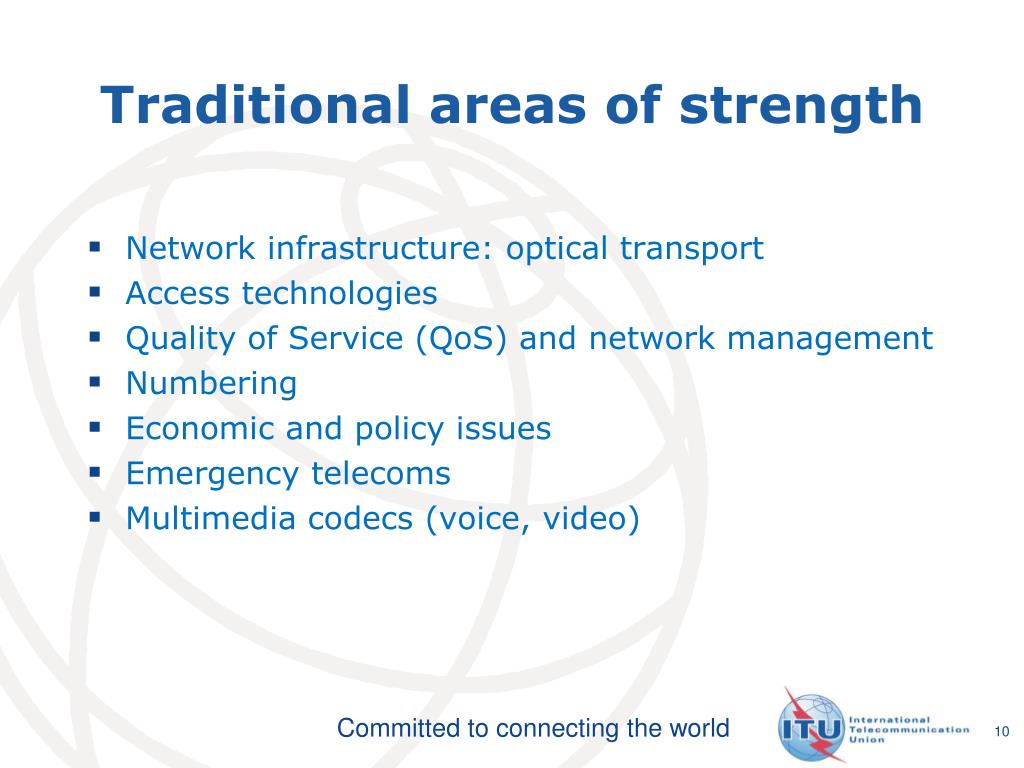 Traditional areas of strength

- Network infrastructure: optical transport
- Access technologies
- Quality of Service (QoS) and network management
- Numbering
- Economic and policy issues
- Emergency telecoms
- Multimedia codecs (voice, video)

Committed to connecting the world

ITU International Telecommunication Union

10